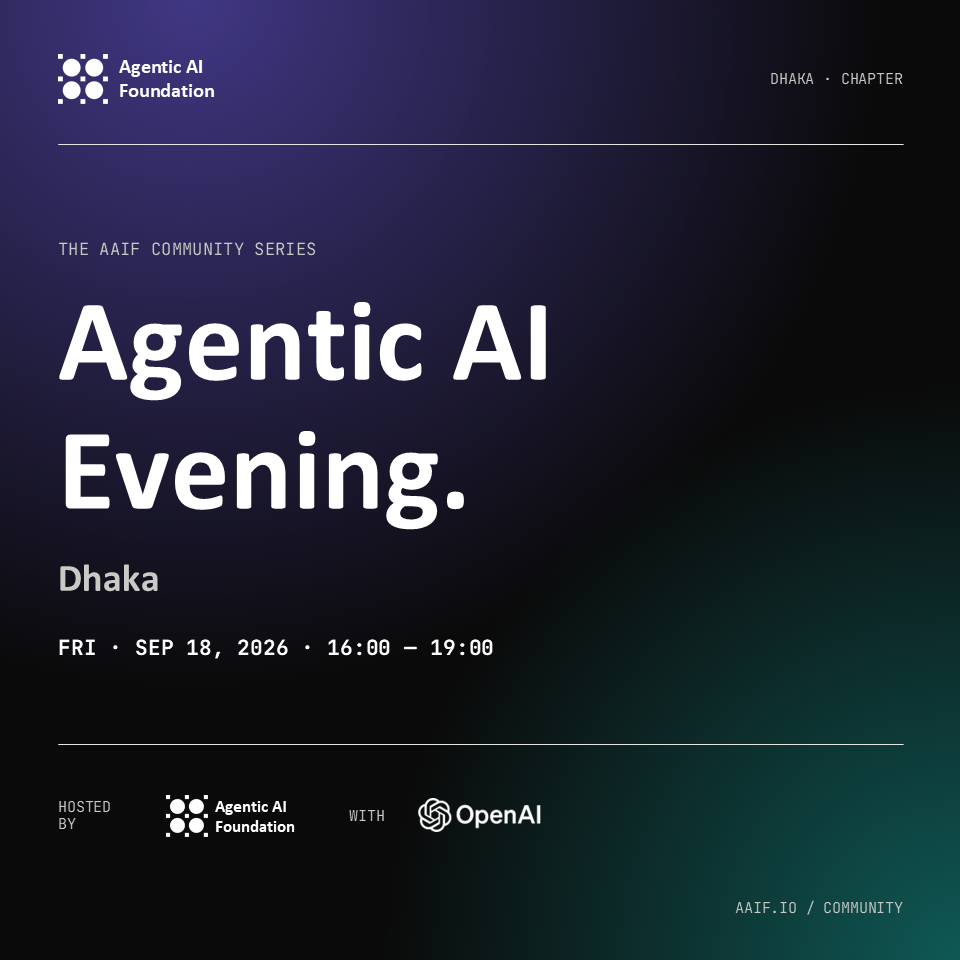 Agentic AI Foundation

DHAKA · CHAPTER

THE AAIF COMMUNITY SERIES

Agentic AI Evening.

Dhaka

FRI · SEP 18, 2026 · 16:00 — 19:00

HOSTED BY

Agentic AI Foundation

WITH

OpenAI

AAIF.IO / COMMUNITY